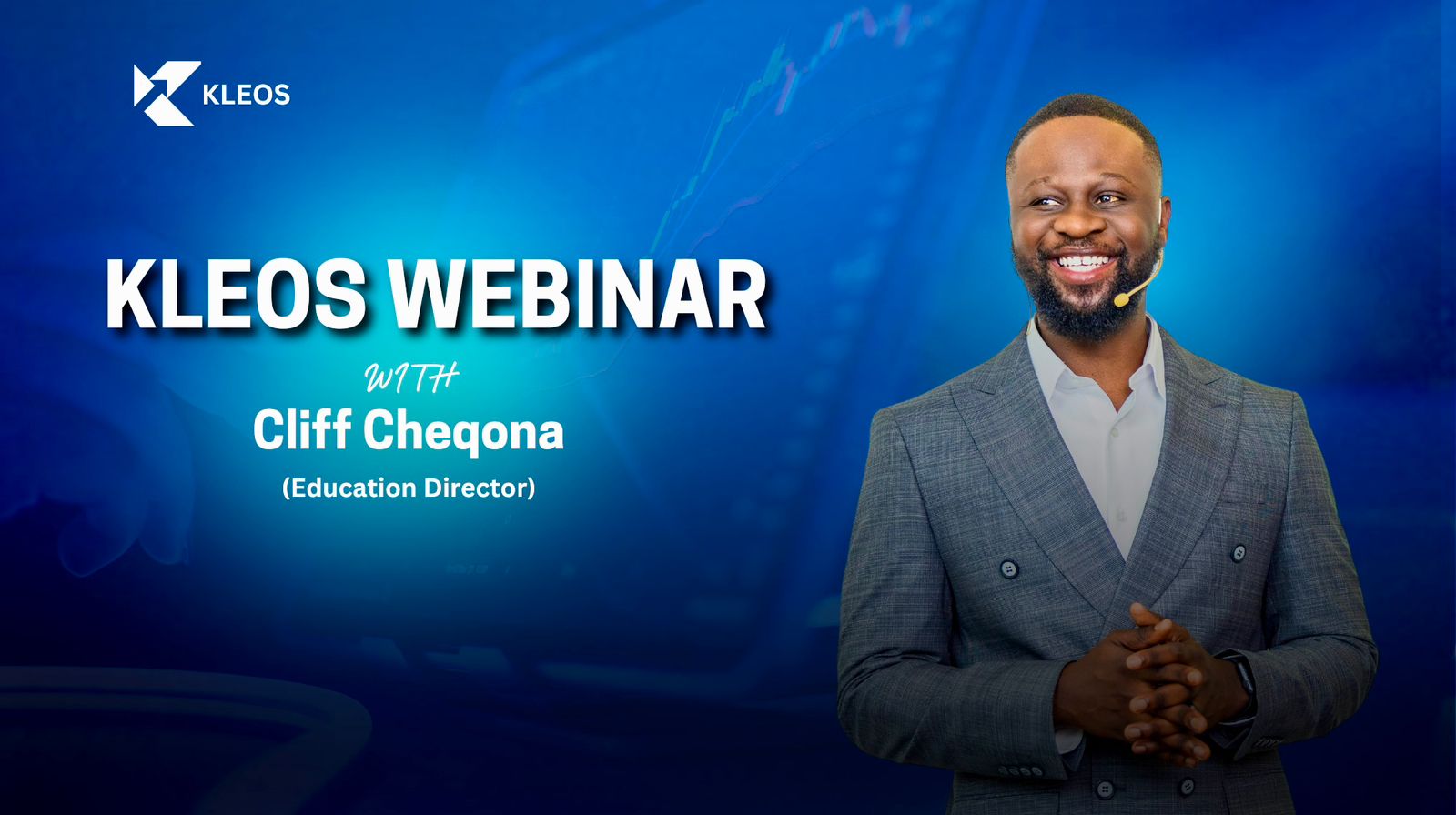 KLEOS

KLEOS WEBINAR

WITH

Cliff Cheqona

(Education Director)